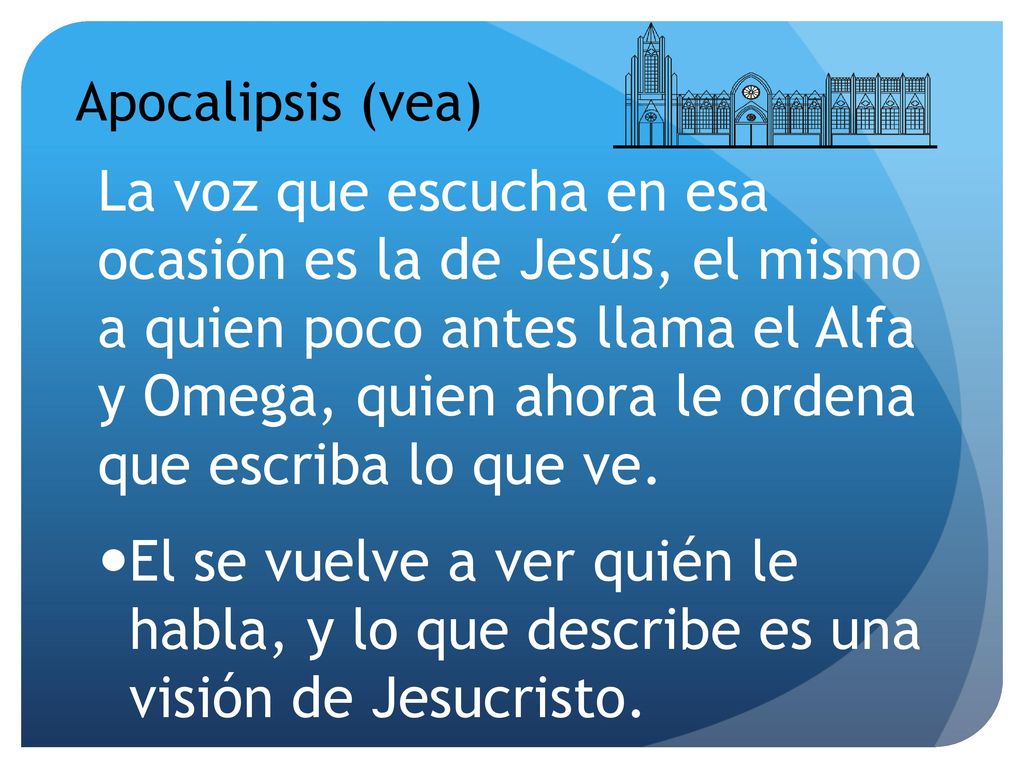 Apocalipsis (vea)

La voz que escucha en esa ocasión es la de Jesús, el mismo a quien poco antes llama el Alfa y Omega, quien ahora le ordena que escriba lo que ve.

•El se vuelve a ver quién le habla, y lo que describe es una visión de Jesucristo.